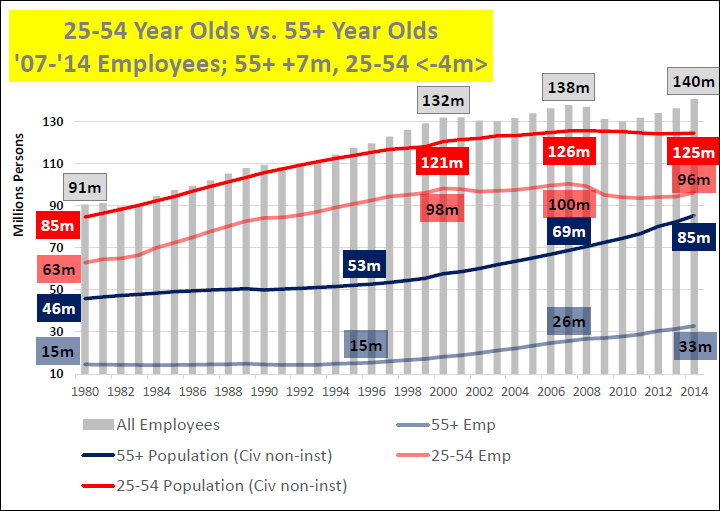 25-54 Year Olds vs. 55+ Year Olds
'07-'14 Employees; 55+ +7m, 25-54 <-4m>

Millions Persons

130
110
90
70
50
30
10

91m
132m
138m
140m
85m
121m
126m
125m
63m
98m
100m
96m
46m
53m
69m
85m
15m
15m
26m
33m

1980 1982 1984 1986 1988 1990 1992 1994 1996 1998 2000 2002 2004 2006 2008 2010 2012 2014

All Employees
55+ Emp
55+ Population (Civ non-inst)
25-54 Emp
25-54 Population (Civ non-inst)